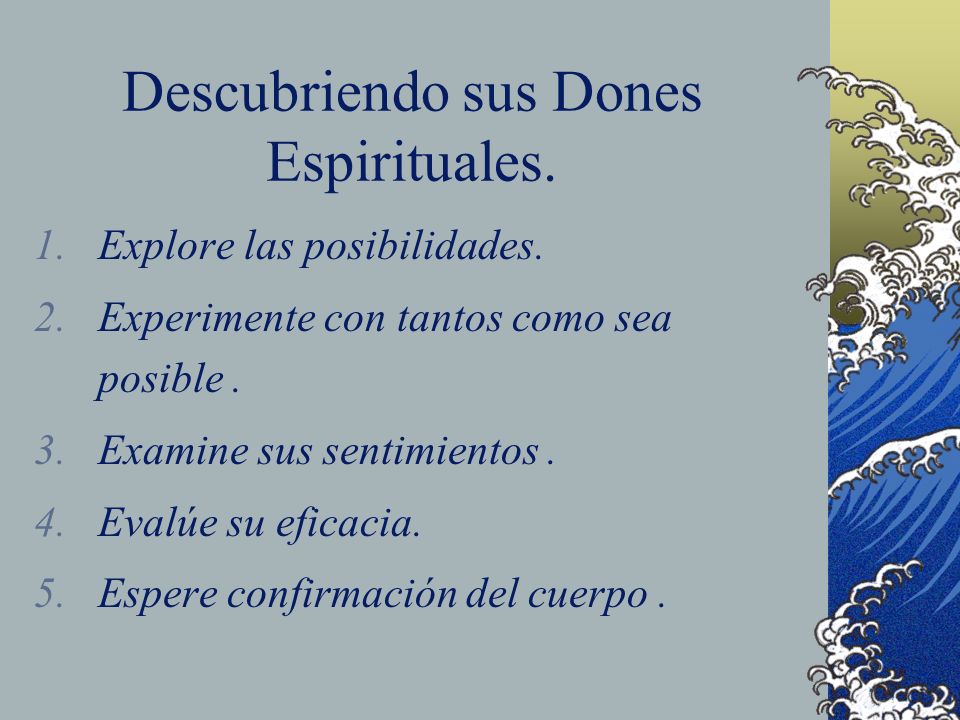 Descubriendo sus Dones Espirituales.

1. Explore las posibilidades.
2. Experimente con tantos como sea posible .
3. Examine sus sentimientos .
4. Evalúe su eficacia.
5. Espere confirmación del cuerpo .